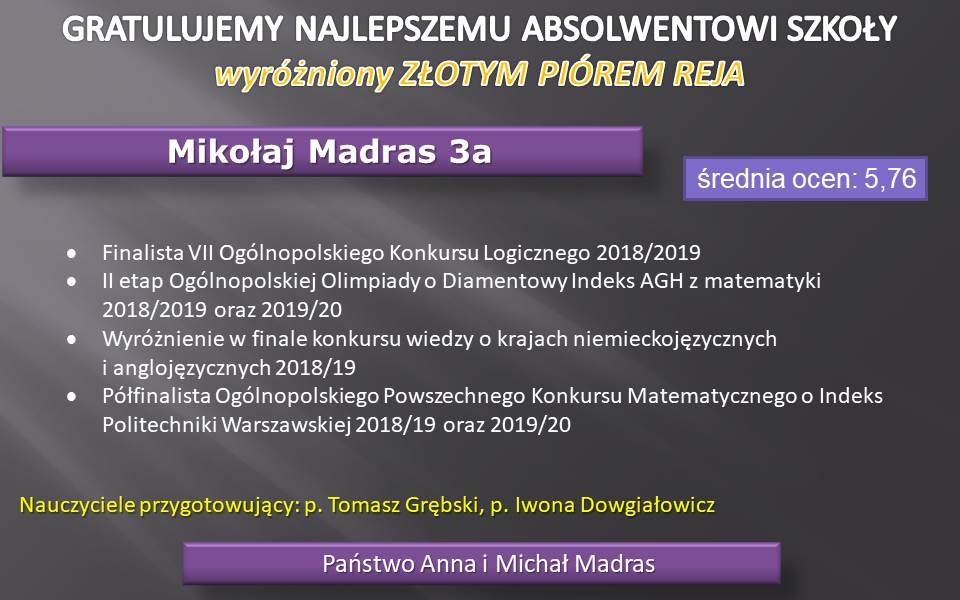 GRATULUJEMY NAJLEPSZEMU ABSOLWENTOWI SZKOŁY
wyróżniony ZŁOTYM PIÓREM REJA

Mikołaj Madras 3a

średnia ocen: 5,76

- Finalista VII Ogólnopolskiego Konkursu Logicznego 2018/2019
- II etap Ogólnopolskiej Olimpiady o Diamentowy Indeks AGH z matematyki 2018/2019 oraz 2019/20
- Wyróżnienie w finale konkursu wiedzy o krajach niemieckojęzycznych i anglojęzycznych 2018/19
- Półfinalista Ogólnopolskiego Powszechnego Konkursu Matematycznego o Indeks Politechniki Warszawskiej 2018/19 oraz 2019/20

Nauczyciele przygotowujący: p. Tomasz Grębski, p. Iwona Dowgiałowicz

Państwo Anna i Michał Madras